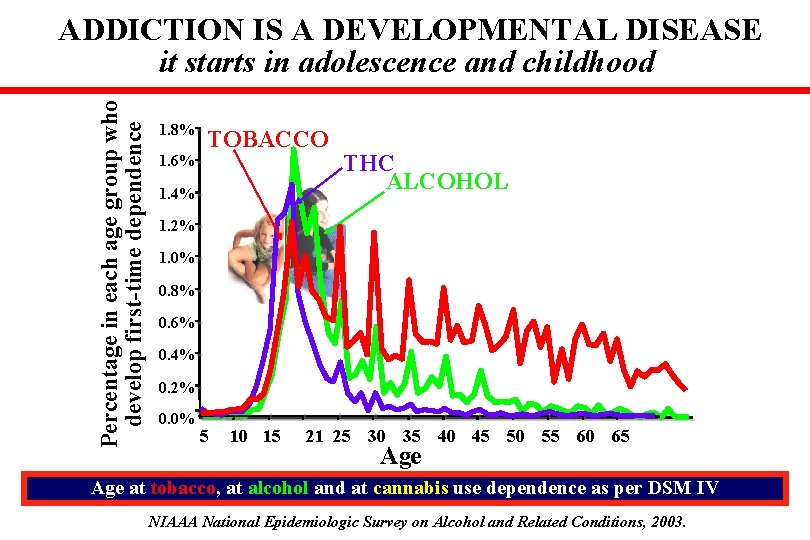 ADDICTION IS A DEVELOPMENTAL DISEASE
it starts in adolescence and childhood

Percentage in each age group who develop first-time dependence

1.8%
1.6%
1.4%
1.2%
1.0%
0.8%
0.6%
0.4%
0.2%
0.0%

TOBACCO
THC
ALCOHOL

5 10 15 21 25 30 35 40 45 50 55 60 65
Age

Age at tobacco, at alcohol and at cannabis use dependence as per DSM IV

NIAAA National Epidemiologic Survey on Alcohol and Related Conditions, 2003.